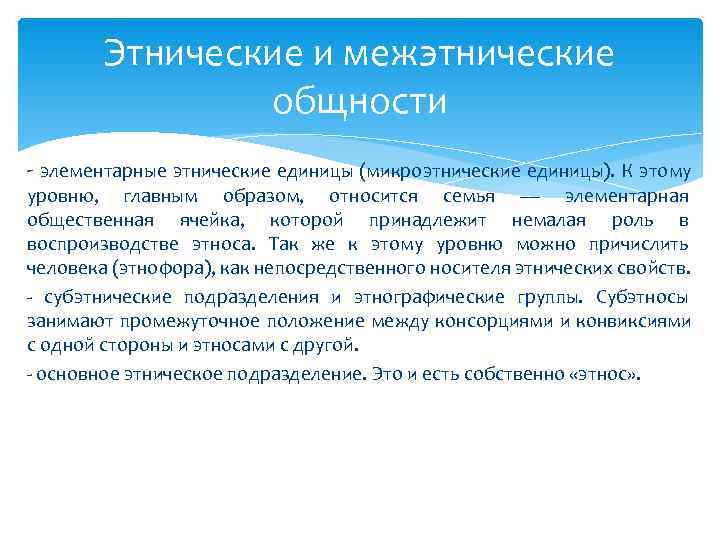 Этнические и межэтнические общности

- элементарные этнические единицы (микроэтнические единицы). К этому уровню, главным образом, относится семья — элементарная общественная ячейка, которой принадлежит немалая роль в воспроизводстве этноса. Так же к этому уровню можно причислить человека (этнофора), как непосредственного носителя этнических свойств.

- субэтнические подразделения и этнографические группы. Субэтносы занимают промежуточное положение между консорциями и конвиксиями с одной стороны и этносами с другой.

- основное этническое подразделение. Это и есть собственно «этнос».